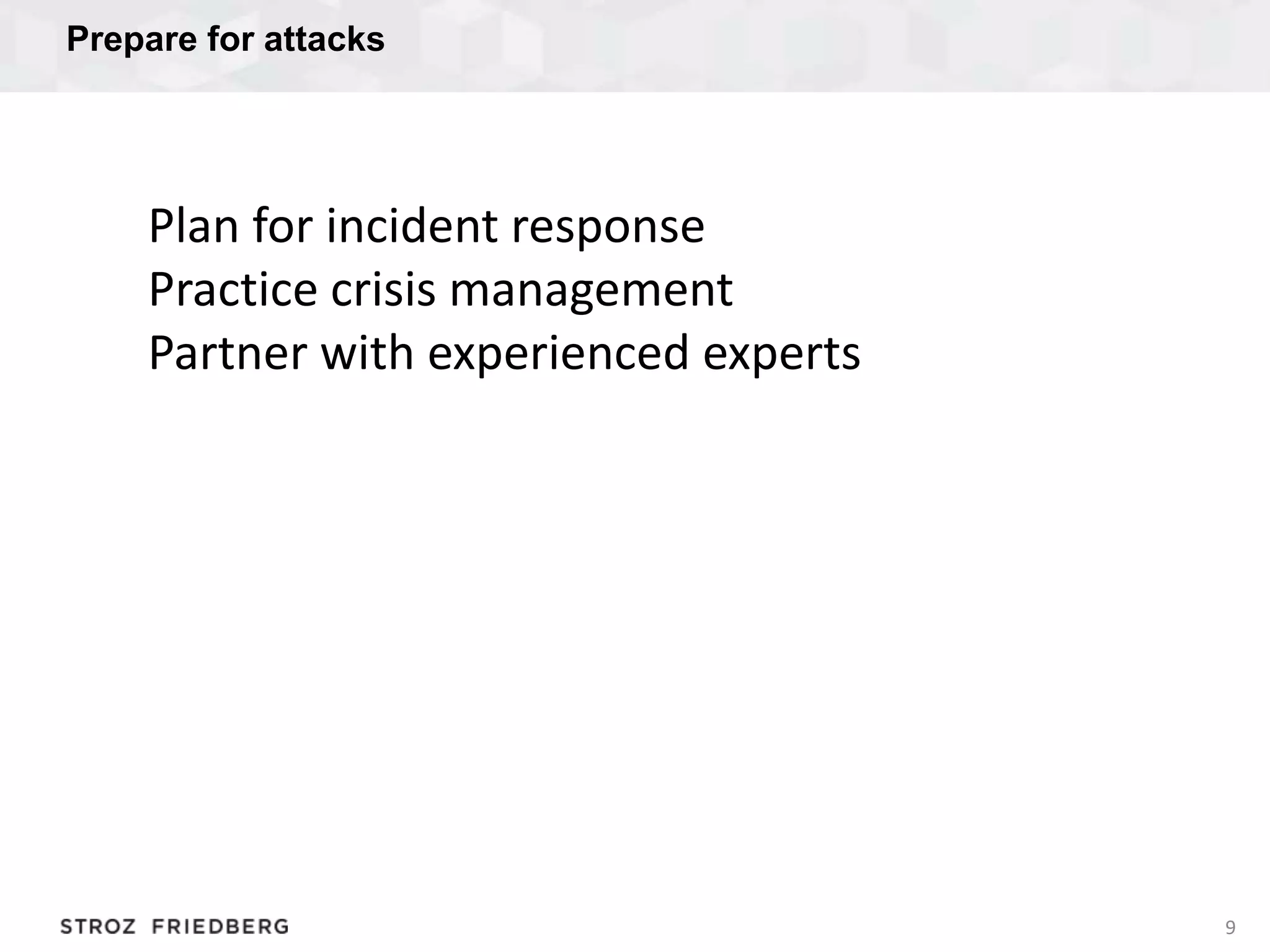 Prepare for attacks

Plan for incident response
Practice crisis management
Partner with experienced experts

STROZ FRIEDBERG

9